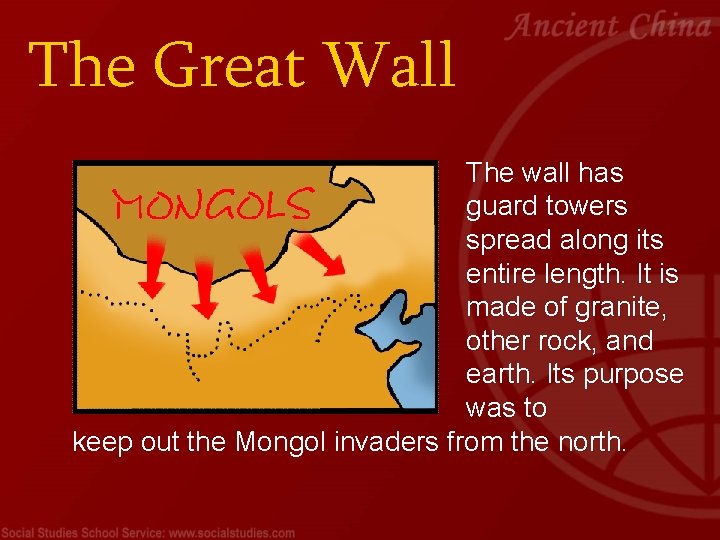 Ancient China

The Great Wall

MONGOLS

The wall has guard towers spread along its entire length. It is made of granite, other rock, and earth. Its purpose was to keep out the Mongol invaders from the north.

Social Studies School Service: www.socialstudies.com